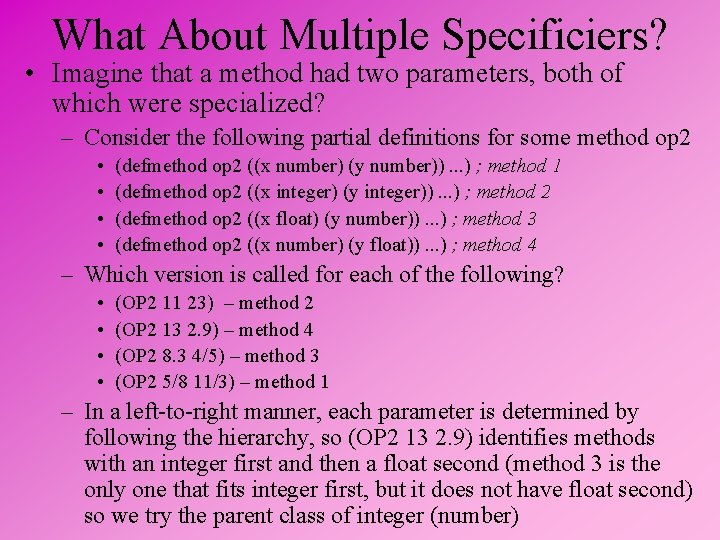 What About Multiple Specificiers?

• Imagine that a method had two parameters, both of which were specialized?

– Consider the following partial definitions for some method op2

• (defmethod op2 ((x number) (y number)) ...) ; method 1

• (defmethod op2 ((x integer) (y integer)) ...) ; method 2

• (defmethod op2 ((x float) (y number)) ...) ; method 3

• (defmethod op2 ((x number) (y float)) ...) ; method 4

– Which version is called for each of the following?

• (OP2 11 23) – method 2

• (OP2 13 2.9) – method 4

• (OP2 8.3 4/5) – method 3

• (OP2 5/8 11/3) – method 1

– In a left-to-right manner, each parameter is determined by following the hierarchy, so (OP2 13 2.9) identifies methods with an integer first and then a float second (method 3 is the only one that fits integer first, but it does not have float second) so we try the parent class of integer (number)